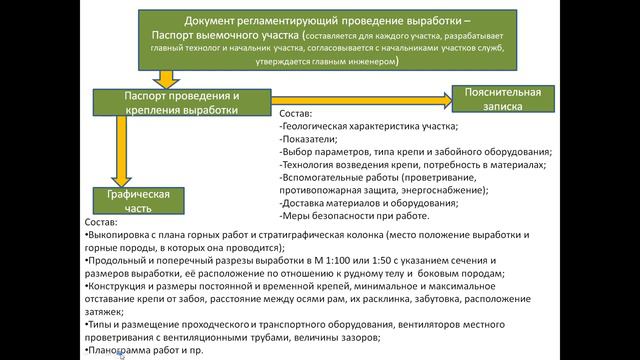 Документ регламентирующий проведение выработки –
Паспорт выемочного участка (составляется для каждого участка, разрабатывает главный технолог и начальник участка, согласовывается с начальниками участков служб, утверждается главным инженером)

Паспорт проведения и крепления выработки

Пояснительная записка

Состав:
-Геологическая характеристика участка;
-Показатели;
-Выбор параметров, типа крепи и забойного оборудования;
-Технология возведения крепи, потребность в материалах;
-Вспомогательные работы (проветривание, противопожарная защита, энергоснабжение);
-Доставка материалов и оборудования;
-Меры безопасности при работе.

Графическая часть

Состав:
•Выкопировка с плана горных работ и стратиграфическая колонка (место положение выработки и горные породы, в которых она проводится);
•Продольный и поперечный разрезы выработки в М 1:100 или 1:50 с указанием сечения и размеров выработки, её расположение по отношению к рудному телу и боковым породам;
•Конструкция и размеры постоянной и временной крепей, минимальное и максимальное отставание крепи от забоя, расстояние между осями рам, их расклинка, забутовка, расположение затяжек;
•Типы и размещение проходческого и транспортного оборудования, вентиляторов местного проветривания с вентиляционными трубами, величины зазоров;
•Планограмма работ и пр.